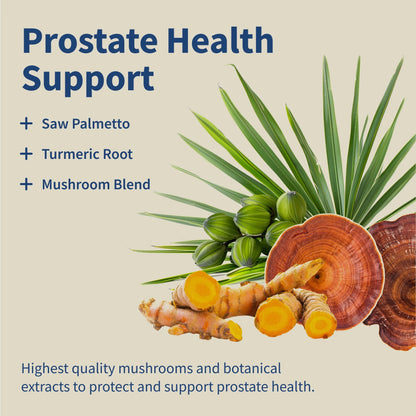 Prostate Health Support

+ Saw Palmetto

+ Turmeric Root

+ Mushroom Blend

Highest quality mushrooms and botanical extracts to protect and support prostate health.